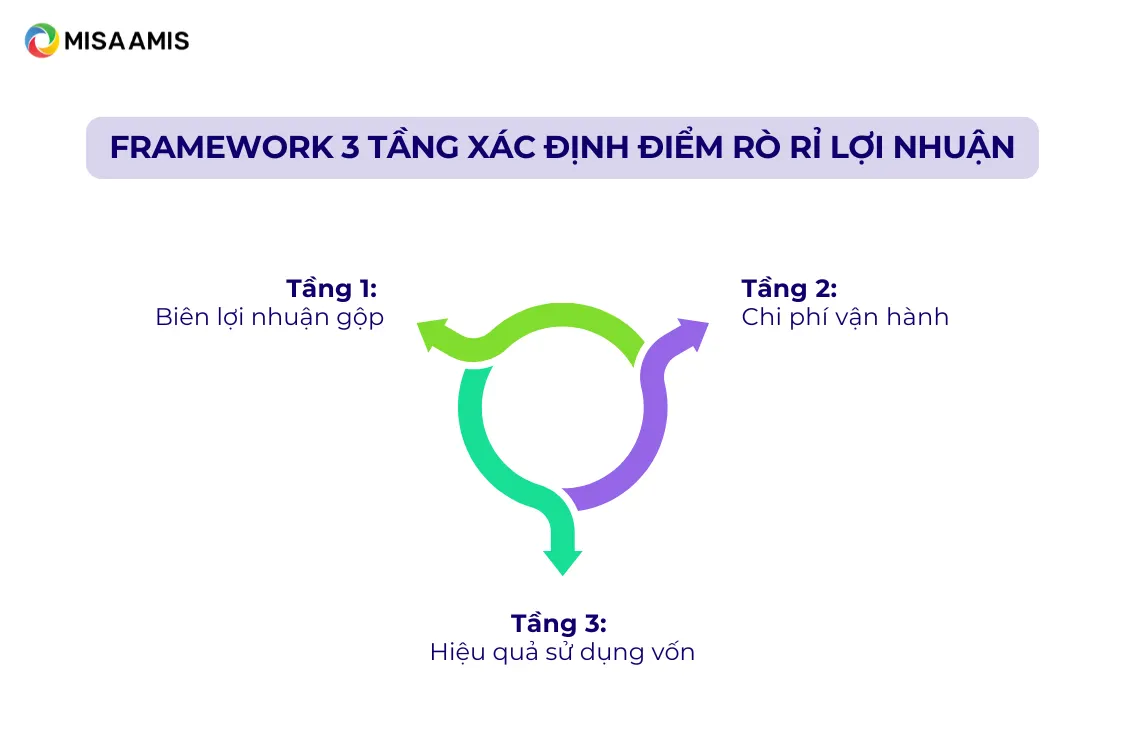 MISA AMIS

FRAMEWORK 3 TẦNG XÁC ĐỊNH ĐIỂM RÒ RỈ LỢI NHUẬN

Tầng 1:
Biên lợi nhuận gộp

Tầng 2:
Chi phí vận hành

Tầng 3:
Hiệu quả sử dụng vốn